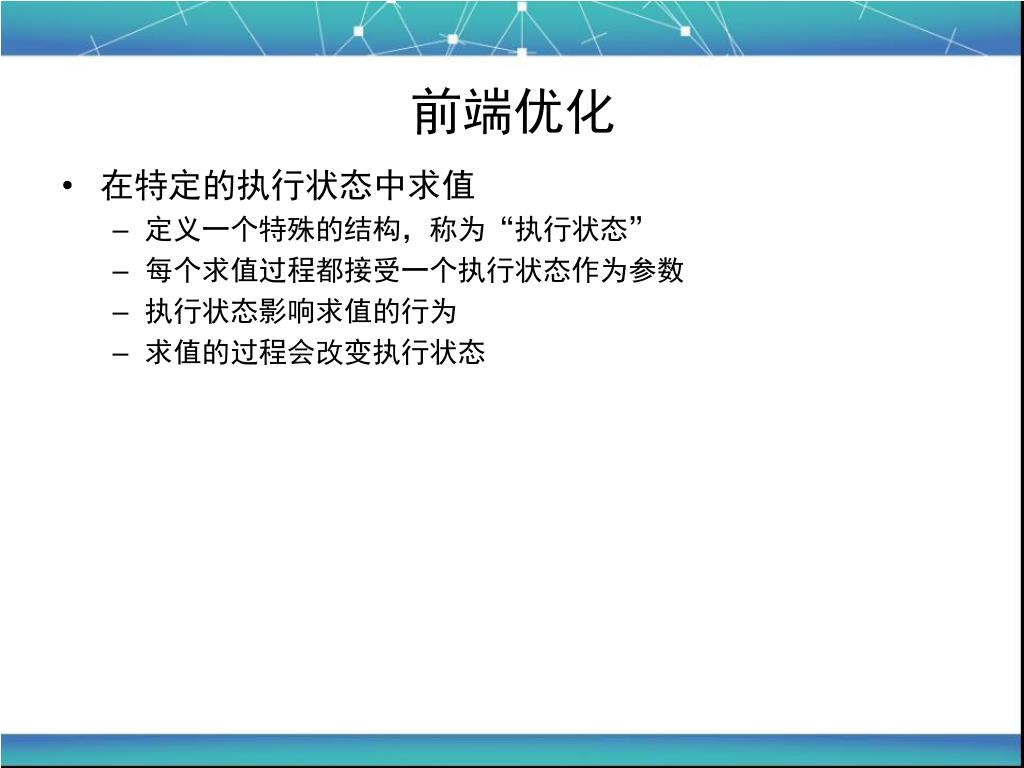 前端优化

• 在特定的执行状态中求值
  – 定义一个特殊的结构，称为“执行状态”
  – 每个求值过程都接受一个执行状态作为参数
  – 执行状态影响求值的行为
  – 求值的过程会改变执行状态